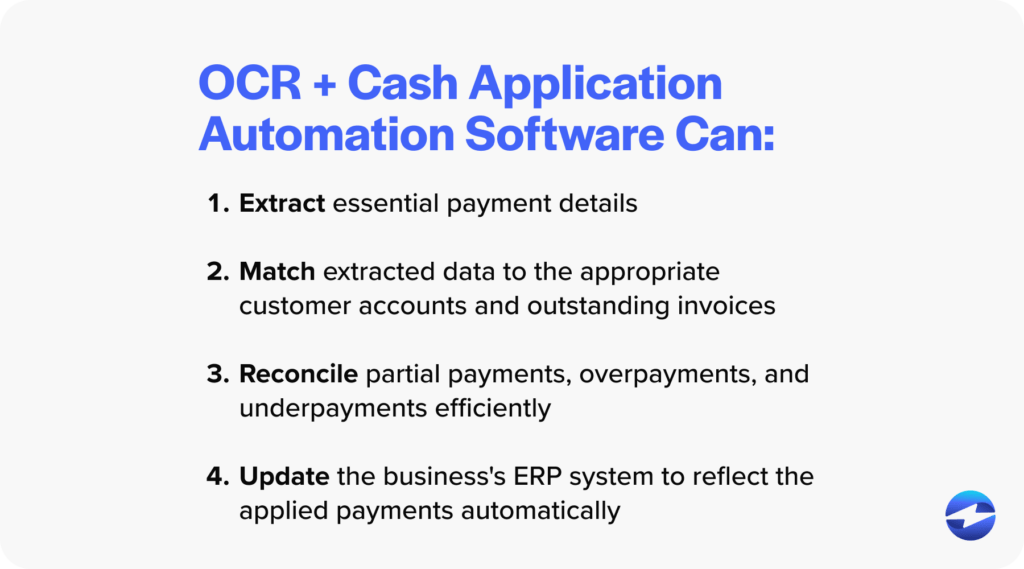 OCR + Cash Application Automation Software Can:

1. Extract essential payment details

2. Match extracted data to the appropriate customer accounts and outstanding invoices

3. Reconcile partial payments, overpayments, and underpayments efficiently

4. Update the business's ERP system to reflect the applied payments automatically